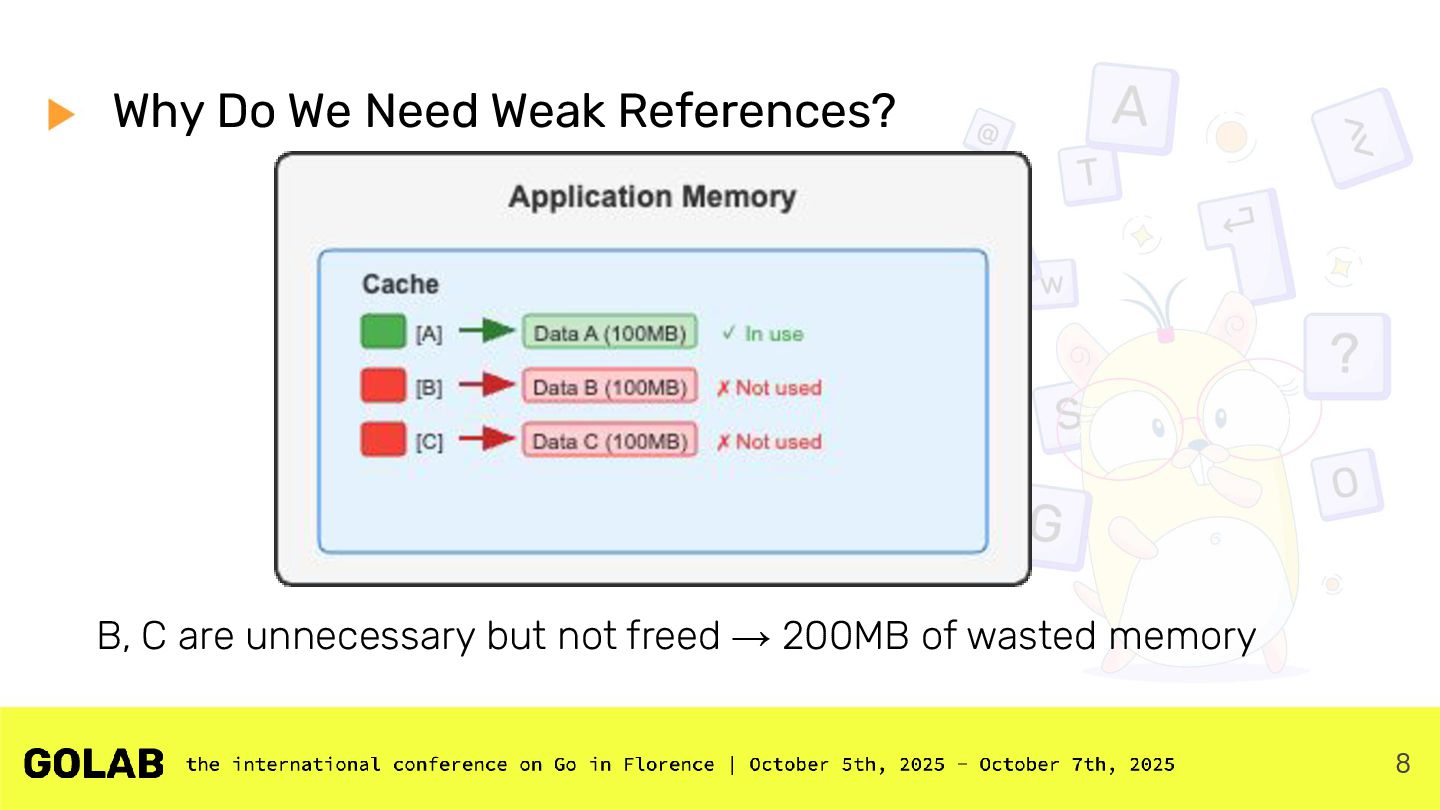 Why Do We Need Weak References?

Application Memory

Cache

[A] Data A (100MB) ✓ In use

[B] Data B (100MB) ✗ Not used

[C] Data C (100MB) ✗ Not used

B, C are unnecessary but not freed → 200MB of wasted memory

GOLAB the international conference on Go in Florence | October 5th, 2025 - October 7th, 2025

8